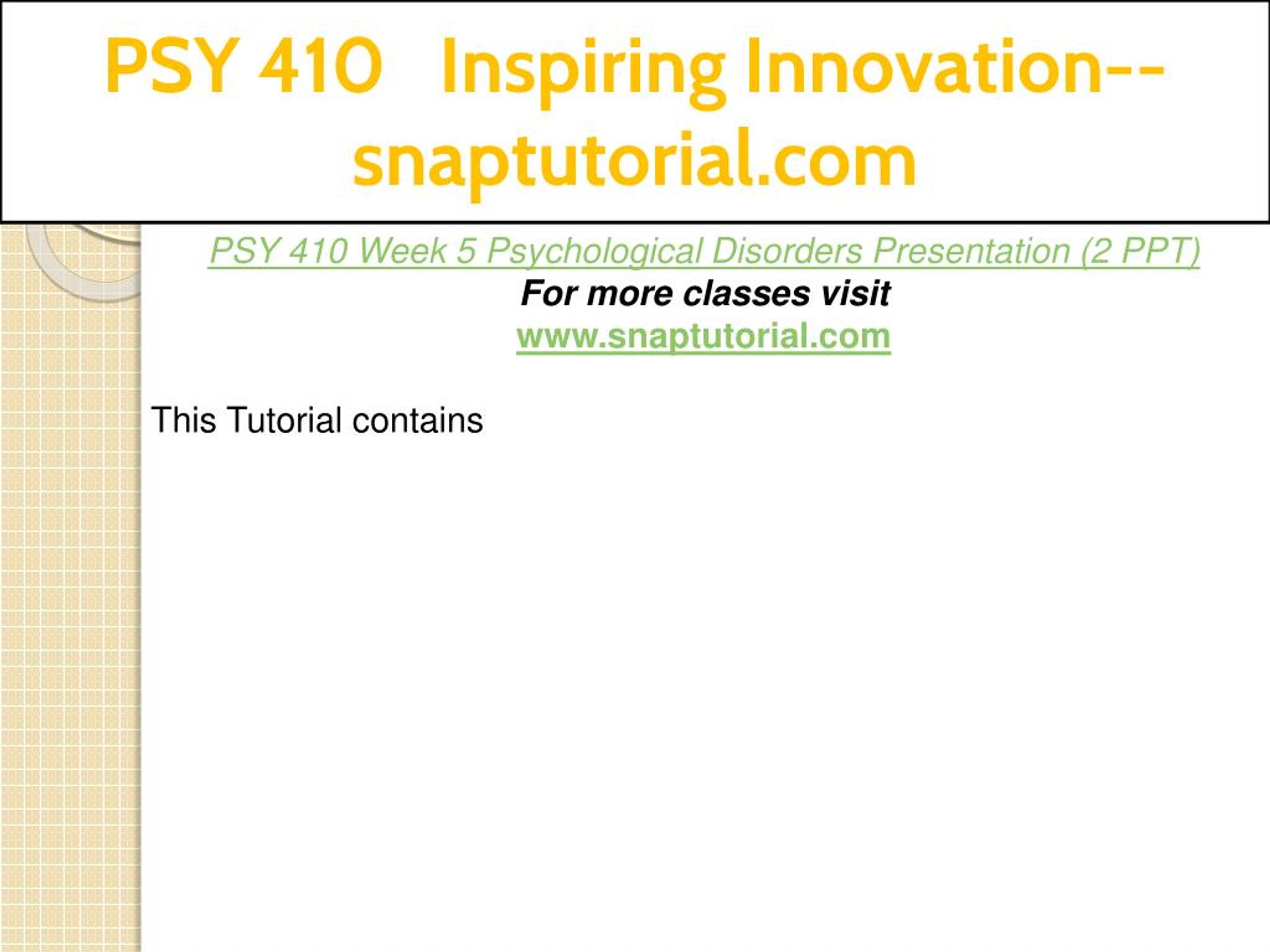 PSY 410 Inspiring Innovation--snaptutorial.com

PSY 410 Week 5 Psychological Disorders Presentation (2 PPT)
For more classes visit
www.snaptutorial.com

This Tutorial contains